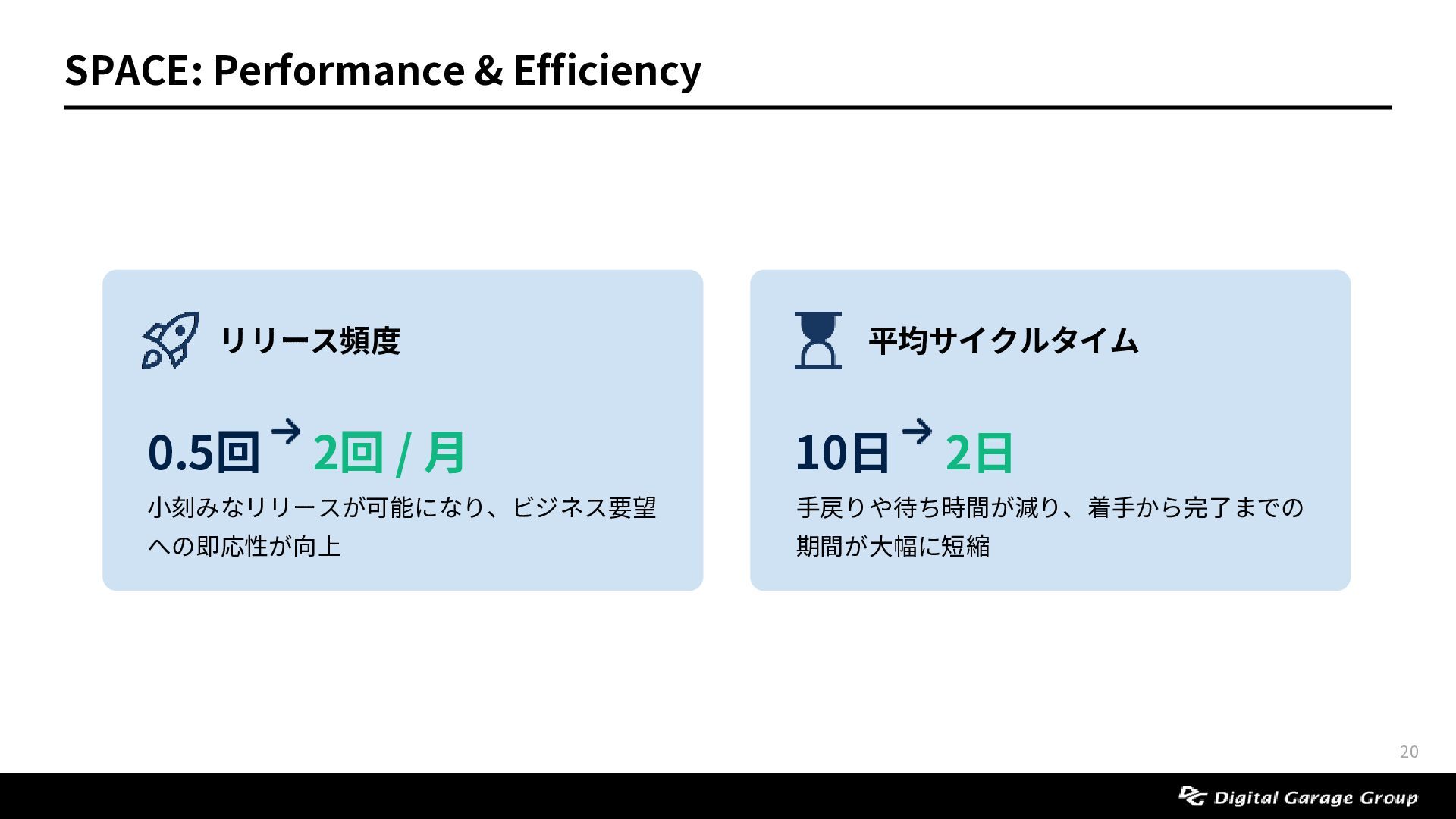 SPACE: Performance & Efficiency

リリース頻度

0.5回 → 2回 / 月

小刻みなリリースが可能になり、ビジネス要望への即応性が向上

平均サイクルタイム

10日 → 2日

手戻りや待ち時間が減り、着手から完了までの期間が大幅に短縮

20

Digital Garage Group